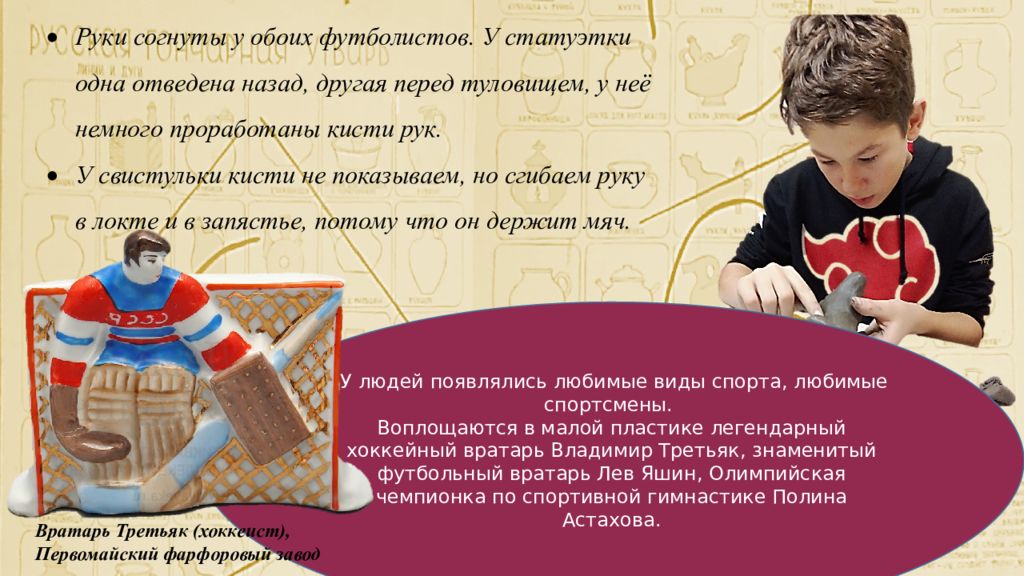 • Руки согнуты у обоих футболистов. У статуэтки одна отведена назад, другая перед туловищем, у неё немного проработаны кисти рук.
• У свистульки кисти не показываем, но сгибаем руку в локте и в запястье, потому что он держит мяч.

СССР

У людей появлялись любимые виды спорта, любимые спортсмены.
Воплощаются в малой пластике легендарный хоккейный вратарь Владимир Третьяк, знаменитый футбольный вратарь Лев Яшин, Олимпийская чемпионка по спортивной гимнастике Полина Астахова.

Вратарь Третьяк (хоккеист), Первомайский фарфоровый завод